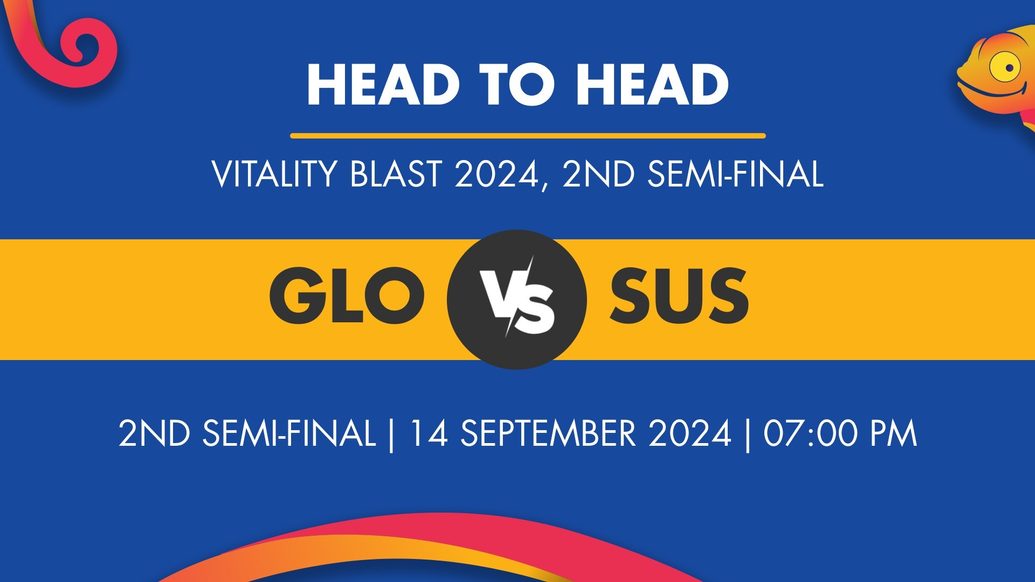 HEAD TO HEAD

VITALITY BLAST 2024, 2ND SEMI-FINAL

GLO VS SUS

2ND SEMI-FINAL | 14 SEPTEMBER 2024 | 07:00 PM